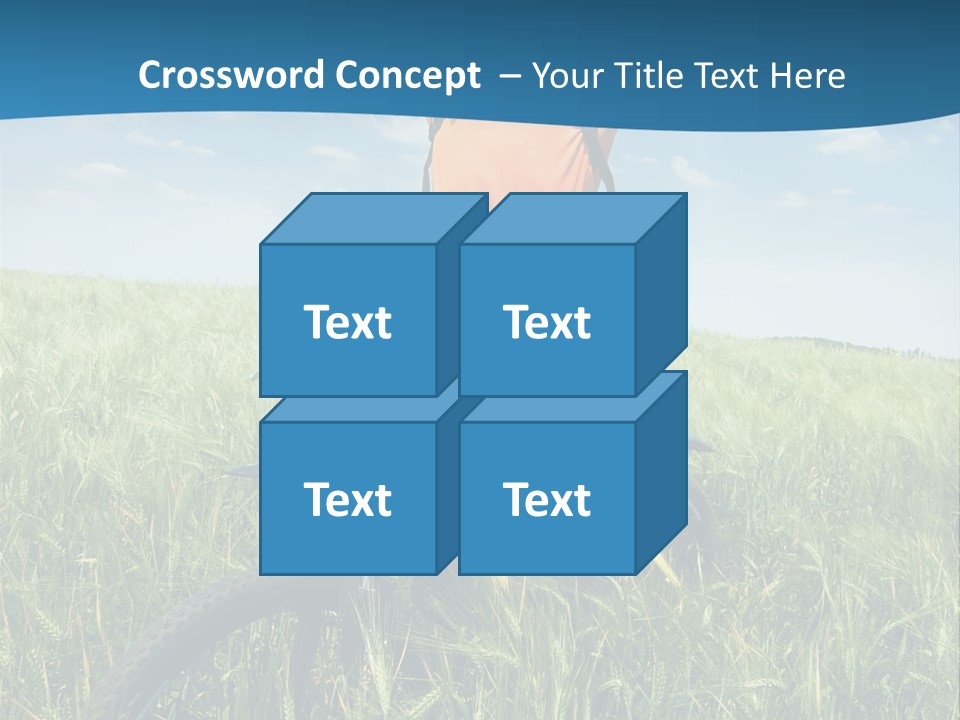 Crossword Concept – Your Title Text Here

Text

Text

Text

Text